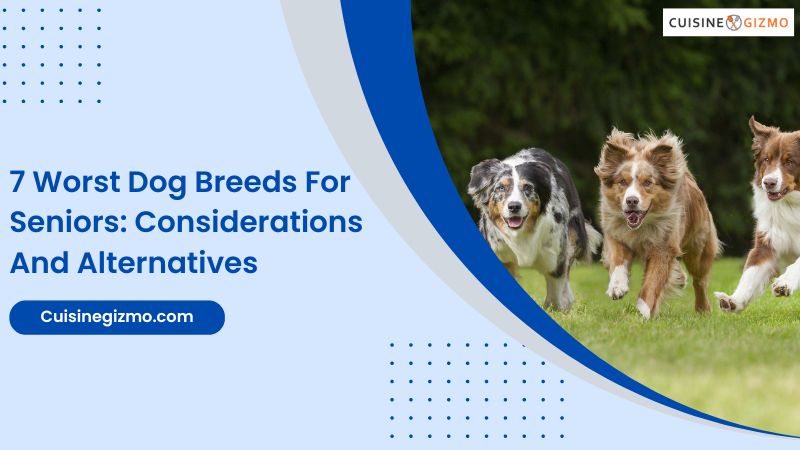 CUISINE GIZMO

7 Worst Dog Breeds For Seniors: Considerations And Alternatives

Cuisinegizmo.com